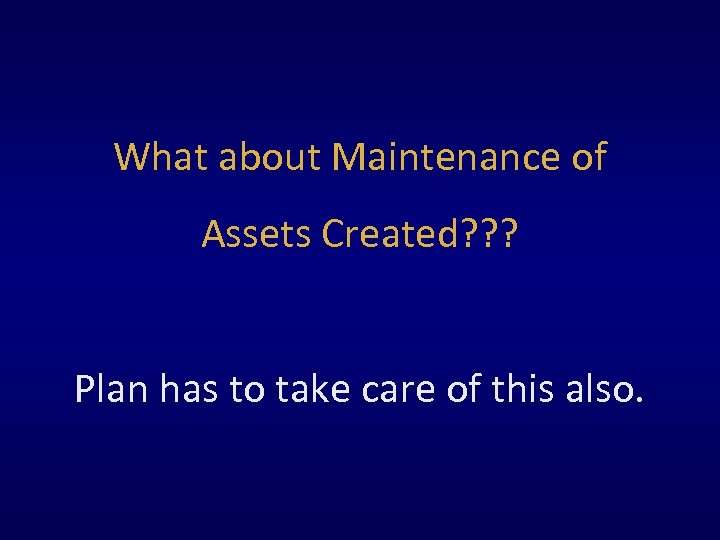 What about Maintenance of Assets Created???

Plan has to take care of this also.